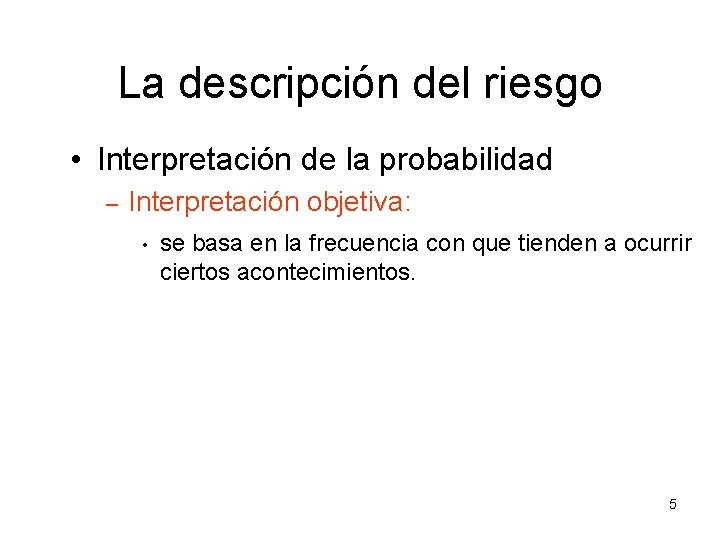 La descripción del riesgo

• Interpretación de la probabilidad
– Interpretación objetiva:
• se basa en la frecuencia con que tienden a ocurrir ciertos acontecimientos.

5